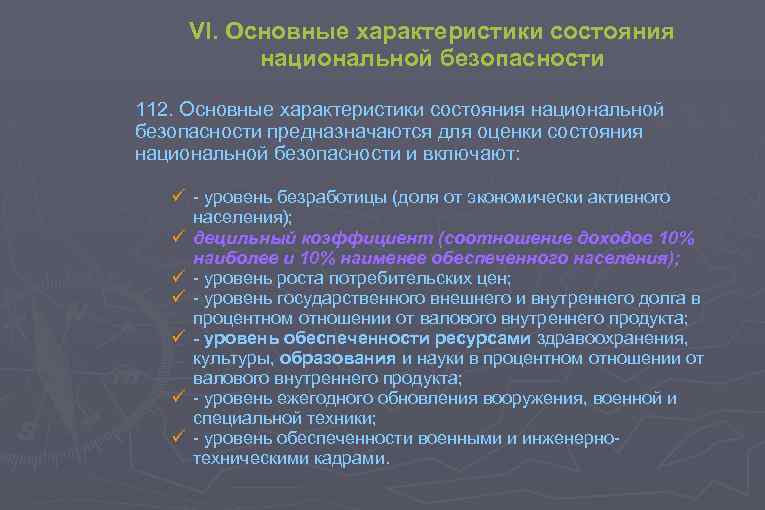 VI. Основные характеристики состояния национальной безопасности

112. Основные характеристики состояния национальной безопасности предназначаются для оценки состояния национальной безопасности и включают:

✓ - уровень безработицы (доля от экономически активного населения);
✓ децильный коэффициент (соотношение доходов 10% наиболее и 10% наименее обеспеченного населения);
✓ - уровень роста потребительских цен;
✓ - уровень государственного внешнего и внутреннего долга в процентном отношении от валового внутреннего продукта;
✓ - уровень обеспеченности ресурсами здравоохранения, культуры, образования и науки в процентном отношении от валового внутреннего продукта;
✓ - уровень ежегодного обновления вооружения, военной и специальной техники;
✓ - уровень обеспеченности военными и инженерно-техническими кадрами.